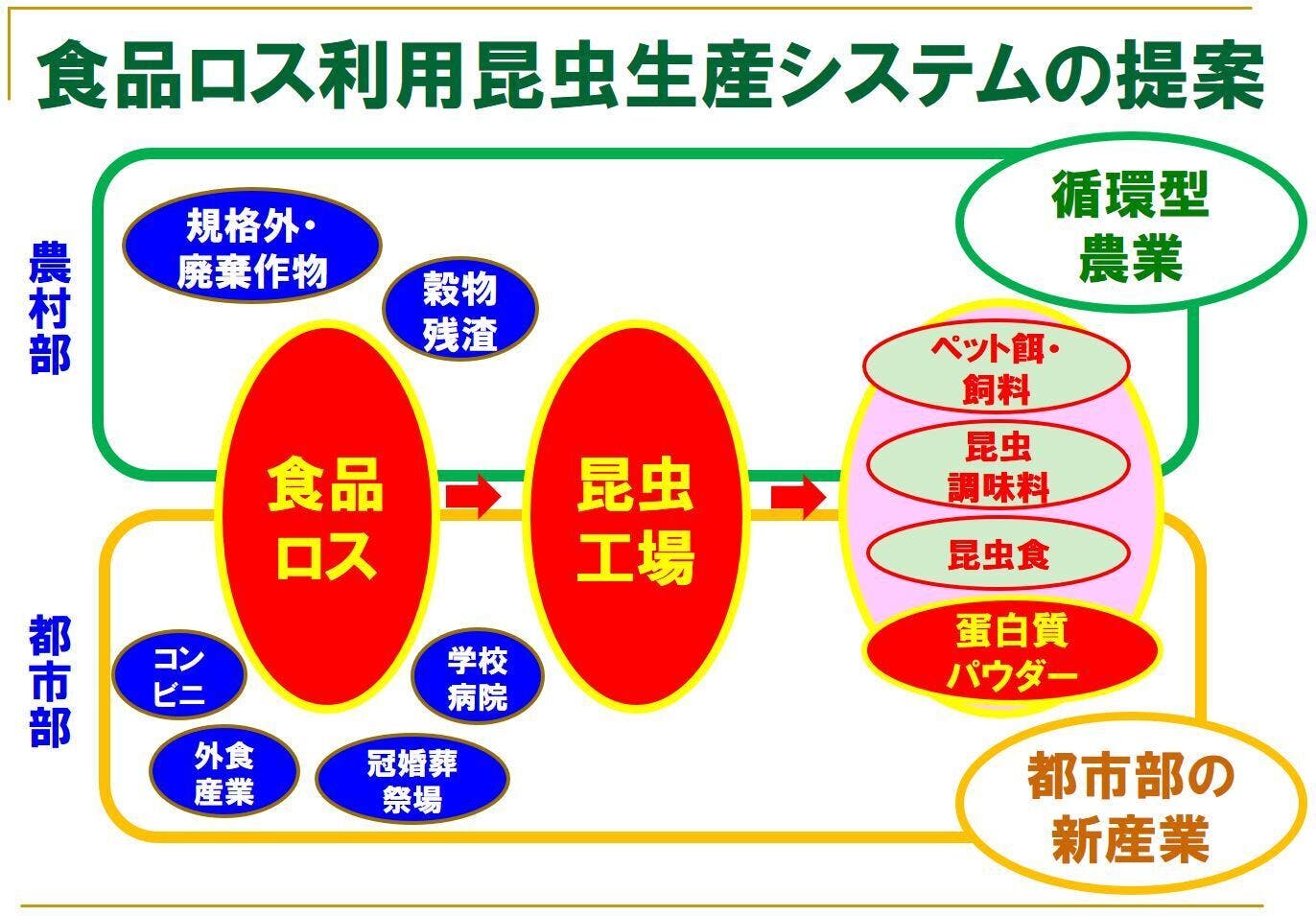 食品ロス利用昆虫生産システムの提案

農村部

規格外・廃棄作物

穀物残渣

循環型農業

食品ロス

昆虫工場

ペット餌・飼料

昆虫調味料

昆虫食

蛋白質パウダー

都市部

コンビニ

学校病院

外食産業

冠婚葬祭場

都市部の新産業